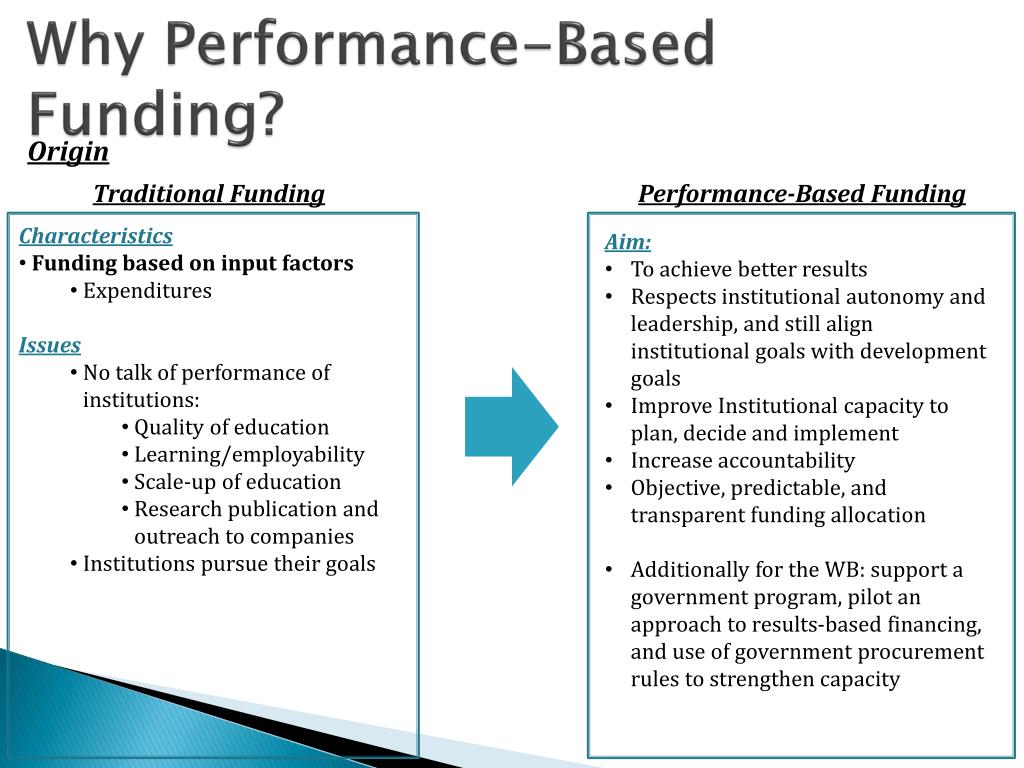 Why Performance-Based Funding?

Origin

Traditional Funding

Characteristics
• Funding based on input factors
• Expenditures

Issues
• No talk of performance of institutions:
• Quality of education
• Learning/employability
• Scale-up of education
• Research publication and outreach to companies
• Institutions pursue their goals

Performance-Based Funding

Aim:
• To achieve better results
• Respects institutional autonomy and leadership, and still align institutional goals with development goals
• Improve Institutional capacity to plan, decide and implement
• Increase accountability
• Objective, predictable, and transparent funding allocation

• Additionally for the WB: support a government program, pilot an approach to results-based financing, and use of government procurement rules to strengthen capacity